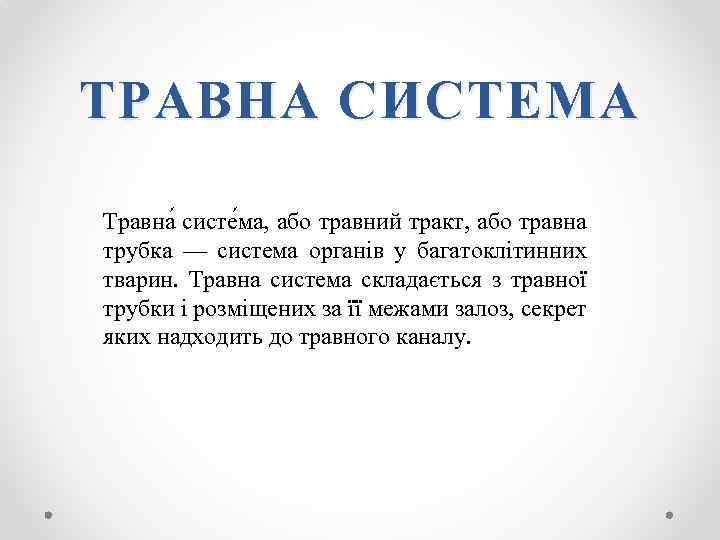 ТРАВНА СИСТЕМА

Травна́ систе́ма, або травний тракт, або травна трубка — система органів у багатоклітинних тварин. Травна система складається з травної трубки і розміщених за її межами залоз, секрет яких надходить до травного каналу.